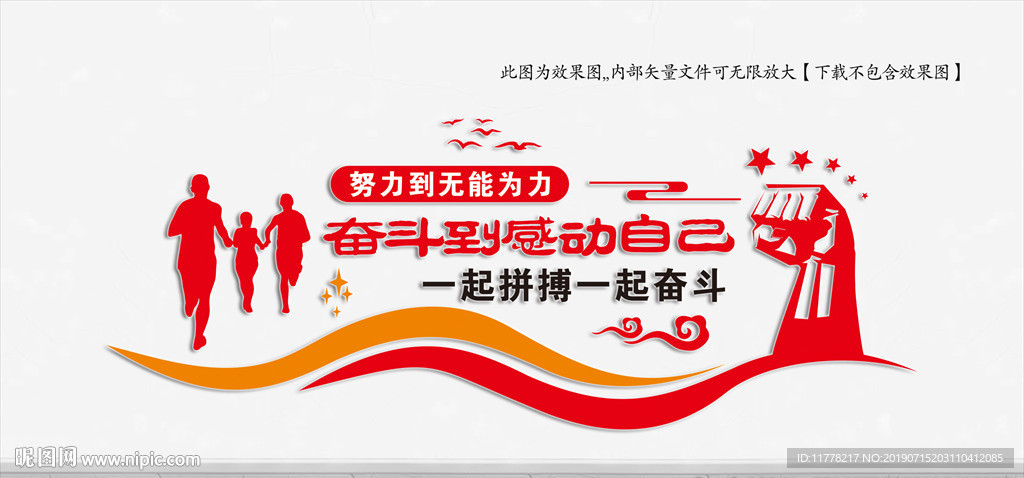 此图为效果图,,内部矢量文件可无限放大【下载不包含效果图】

努力到无能为力

奋斗到感动自己

一起拼搏一起奋斗

昵图网 www.nipic.com

ID:11778217 NO:20190715203110412085